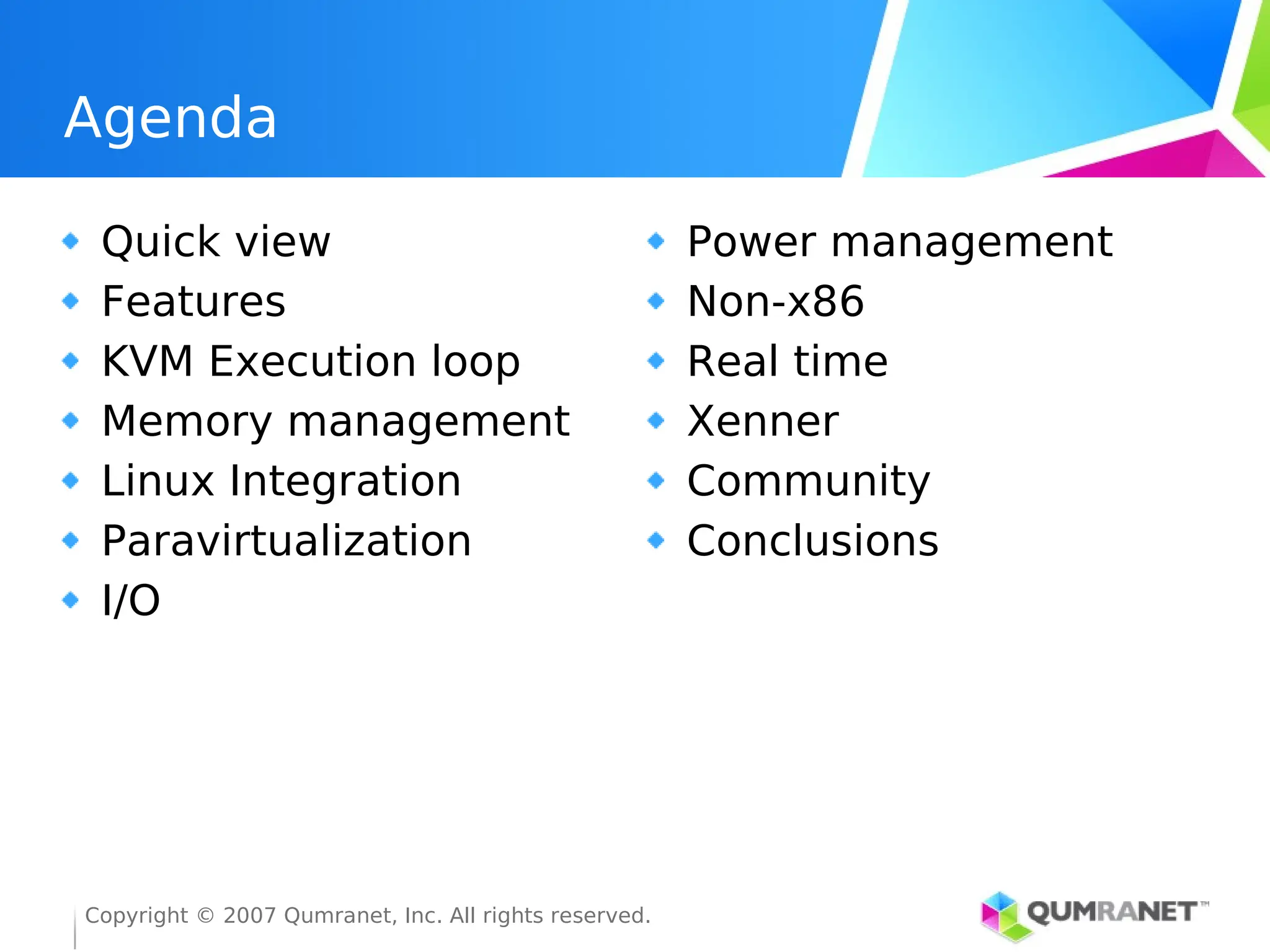 Agenda

- Quick view
- Features
- KVM Execution loop
- Memory management
- Linux Integration
- Paravirtualization
- I/O

- Power management
- Non-x86
- Real time
- Xenner
- Community
- Conclusions

Copyright © 2007 Qumranet, Inc. All rights reserved.

QUMRANET™